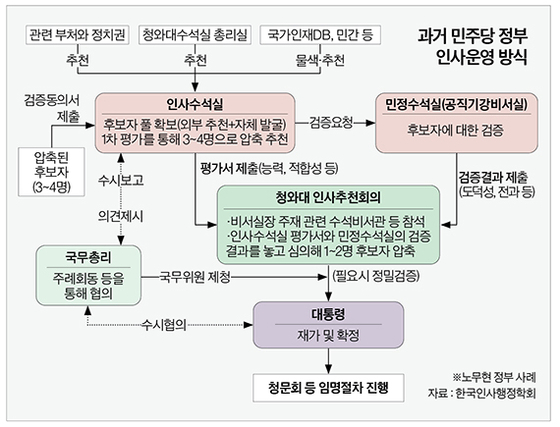 과거 민주당 정부
인사운영 방식

관련 부처와 정치권

청와대수석실 총리실

국가인재DB, 민간 등

추천

추천

물색·추천

검증동의서 제출

압축된 후보자 (3~4명)

인사수석실

후보자 풀 확보(외부 추천+자체 발굴)
1차 평가를 통해 3~4명으로 압축 추천

검증요청

민정수석실(공직기강비서실)

후보자에 대한 검증

수시보고

의견제시

평가서 제출(능력, 적합성 등)

검증결과 제출 (도덕성, 전과 등)

청와대 인사추천회의

·비서실장 주재 관련 수석비서관 등 참석
·인사수석실 평가서와 민정수석실의 검증 결과를 놓고 심의해 1~2명 후보자 압축

국무총리

주례회동 등을 통해 협의

국무위원 제청

(필요시 정밀검증)

수시협의

대통령

재가 및 확정

청문회 등 임명절차 진행

※노무현 정부 사례
자료 : 한국인사행정학회